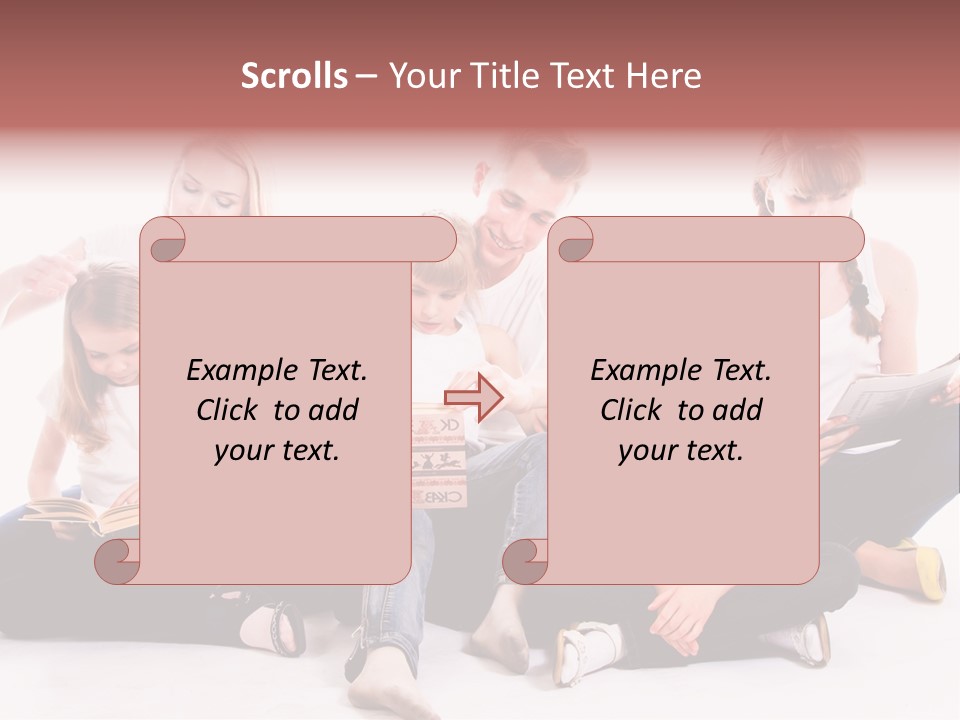 Scrolls – Your Title Text Here

Example Text. Click to add your text.

Example Text. Click to add your text.